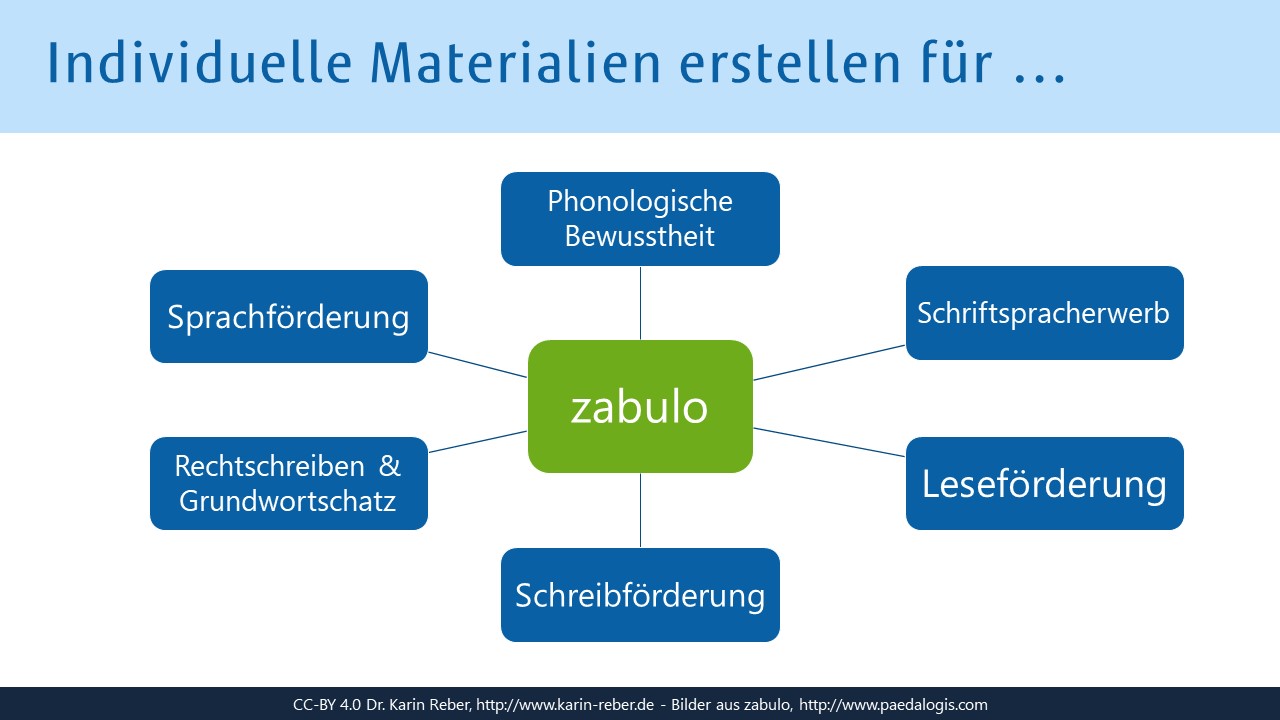 Individuelle Materialien erstellen für …

Phonologische Bewusstheit

Sprachförderung

Schriftspracherwerb

zabulo

Rechtschreiben & Grundwortschatz

Leseförderung

Schreibförderung

CC-BY 4.0 Dr. Karin Reber, http://www.karin-reber.de - Bilder aus zabulo, http://www.paedalogis.com